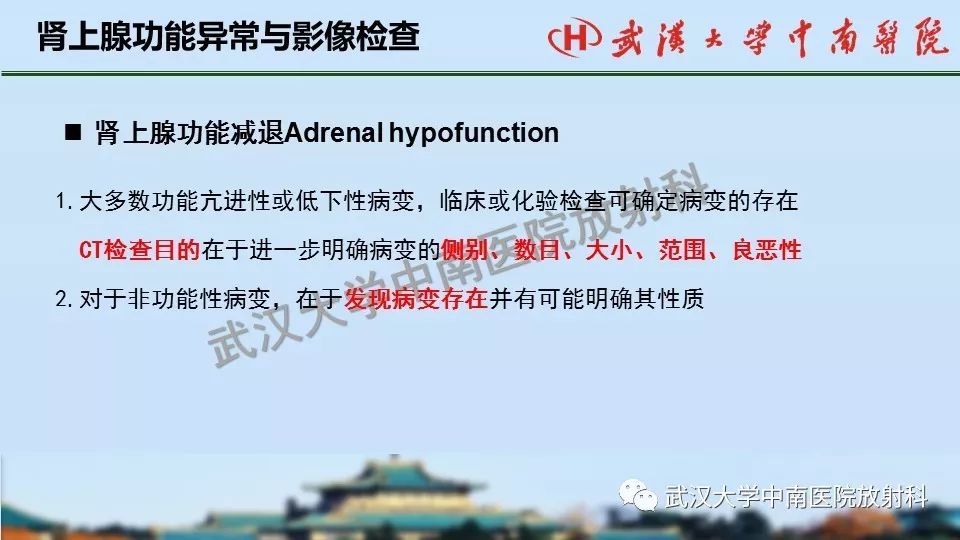 肾上腺功能异常与影像检查

H 武漢大學中南醫院

■ 肾上腺功能减退Adrenal hypofunction

1. 大多数功能亢进性或低下性病变，临床或化验检查可确定病变的存在

CT检查目的在于进一步明确病变的侧别、数目、大小、范围、良恶性

2. 对于非功能性病变，在于发现病变存在并有可能明确其性质

武汉大学中南医院放射科

武汉大学中南医院放射科